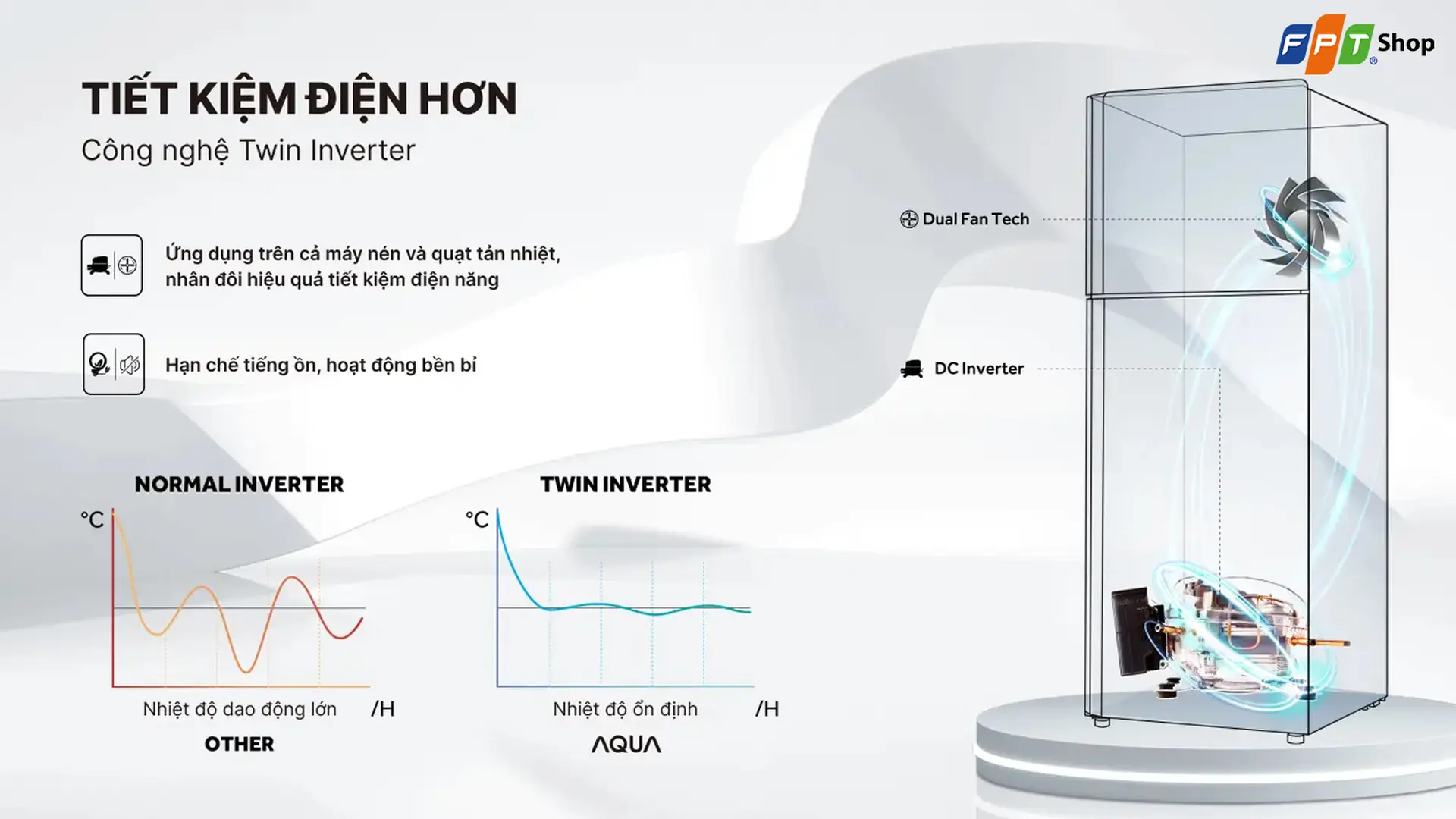 FPT Shop

TIẾT KIỆM ĐIỆN HƠN
Công nghệ Twin Inverter

Ứng dụng trên cả máy nén và quạt tản nhiệt, nhân đôi hiệu quả tiết kiệm điện năng

Hạn chế tiếng ồn, hoạt động bền bỉ

Dual Fan Tech

DC Inverter

NORMAL INVERTER
°C
Nhiệt độ dao động lớn /H
OTHER

TWIN INVERTER
°C
Nhiệt độ ổn định /H
AQUA